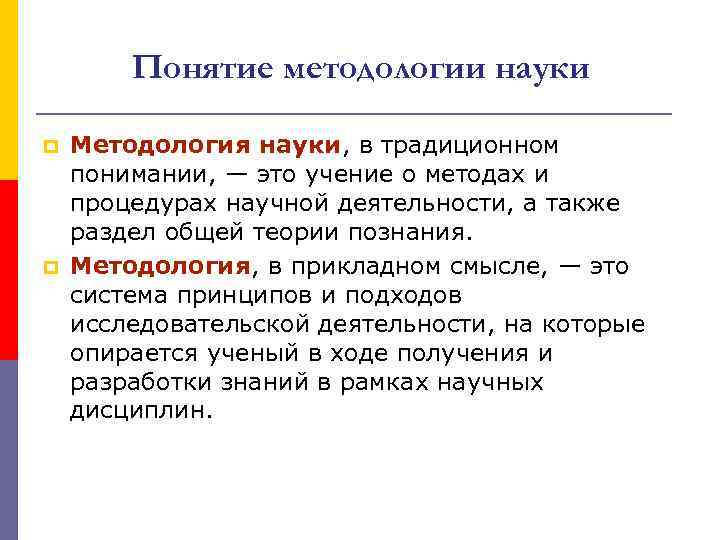 Понятие методологии науки

Методология науки, в традиционном понимании, — это учение о методах и процедурах научной деятельности, а также раздел общей теории познания.

Методология, в прикладном смысле, — это система принципов и подходов исследовательской деятельности, на которые опирается ученый в ходе получения и разработки знаний в рамках научных дисциплин.